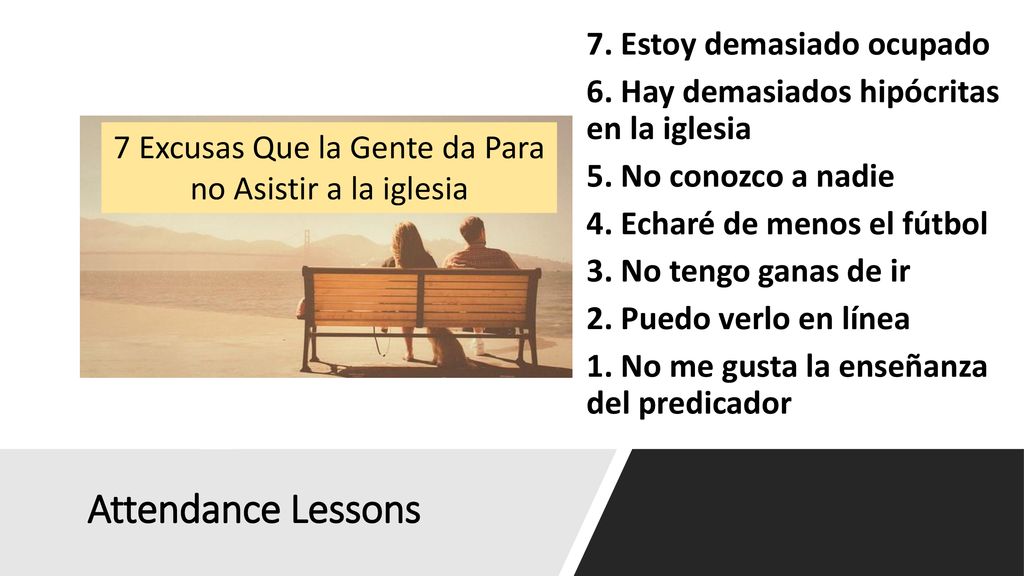 7 Excusas Que la Gente da Para no Asistir a la iglesia

7. Estoy demasiado ocupado

6. Hay demasiados hipócritas en la iglesia

5. No conozco a nadie

4. Echaré de menos el fútbol

3. No tengo ganas de ir

2. Puedo verlo en línea

1. No me gusta la enseñanza del predicador

Attendance Lessons